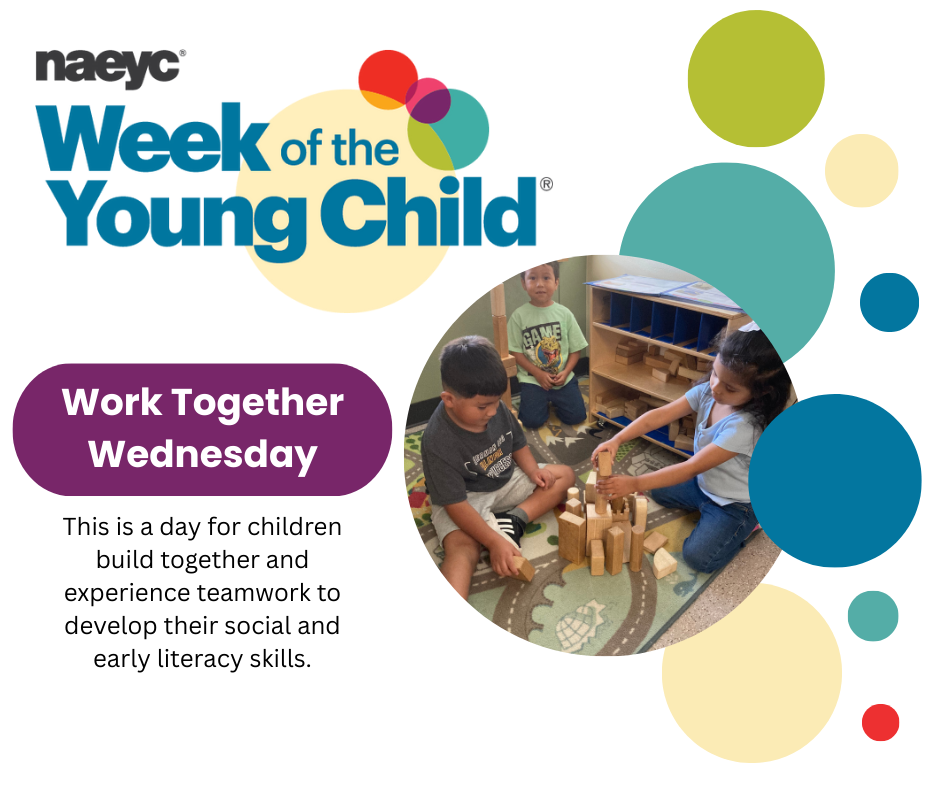 naeyc®

Week of the Young Child®

Work Together Wednesday

This is a day for children build together and experience teamwork to develop their social and early literacy skills.

GAME